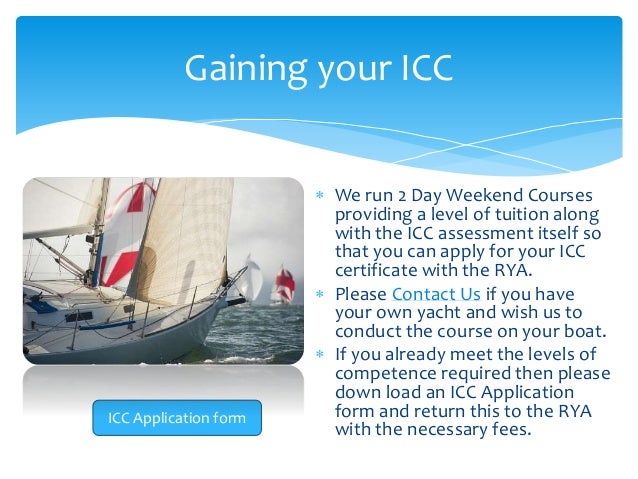 Gaining your ICC

ICC Application form

* We run 2 Day Weekend Courses providing a level of tuition along with the ICC assessment itself so that you can apply for your ICC certificate with the RYA.
* Please Contact Us if you have your own yacht and wish us to conduct the course on your boat.
* If you already meet the levels of competence required then please down load an ICC Application form and return this to the RYA with the necessary fees.